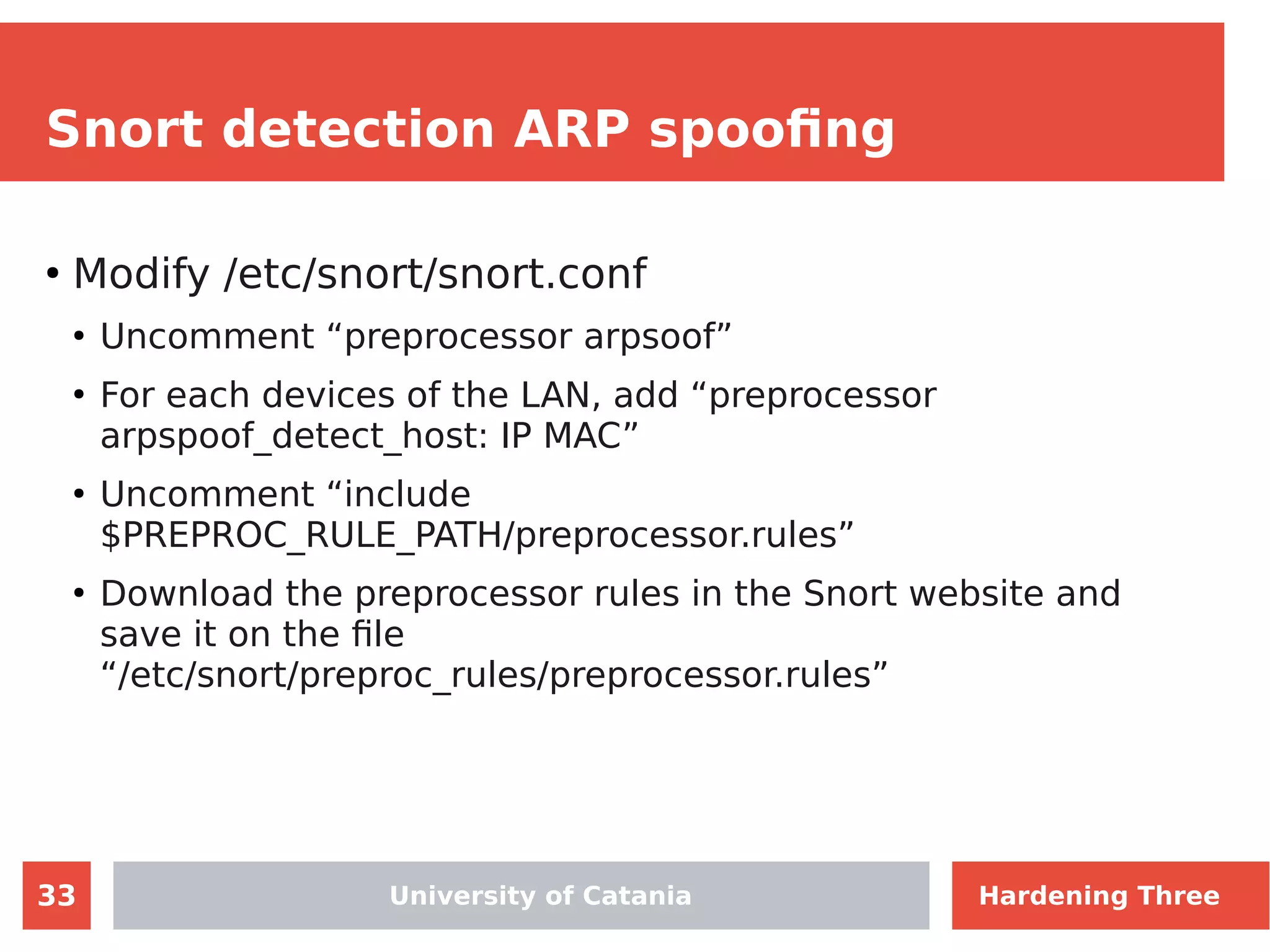 Snort detection ARP spoofing

• Modify /etc/snort/snort.conf
  • Uncomment “preprocessor arpsoof”
  • For each devices of the LAN, add “preprocessor arpspoof_detect_host: IP MAC”
  • Uncomment “include $PREPROC_RULE_PATH/preprocessor.rules”
  • Download the preprocessor rules in the Snort website and save it on the file “/etc/snort/preproc_rules/preprocessor.rules”

33

University of Catania

Hardening Three